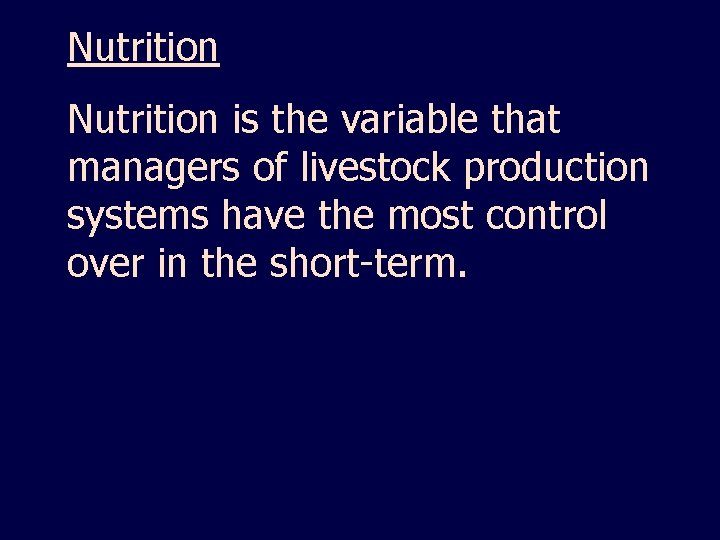 Nutrition

Nutrition is the variable that managers of livestock production systems have the most control over in the short-term.